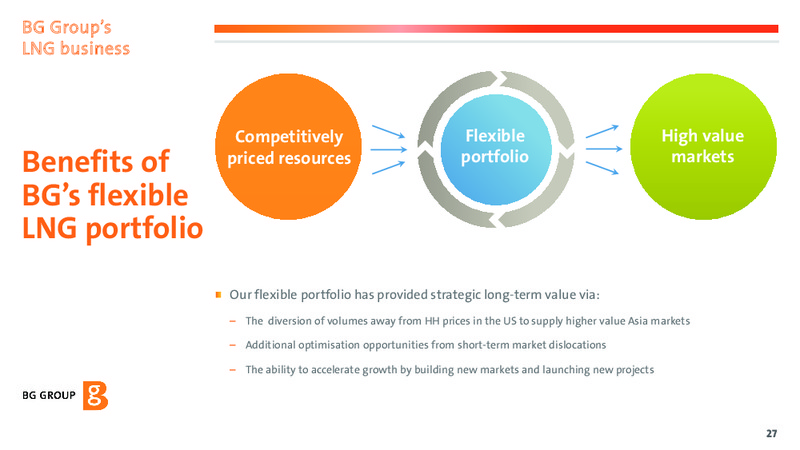 BG Group's
LNG business

Benefits of BG's flexible LNG portfolio

Competitively priced resources

Flexible portfolio

High value markets

Our flexible portfolio has provided strategic long-term value via:

– The diversion of volumes away from HH prices in the US to supply higher value Asia markets

– Additional optimisation opportunities from short-term market dislocations

– The ability to accelerate growth by building new markets and launching new projects

BG GROUP

27